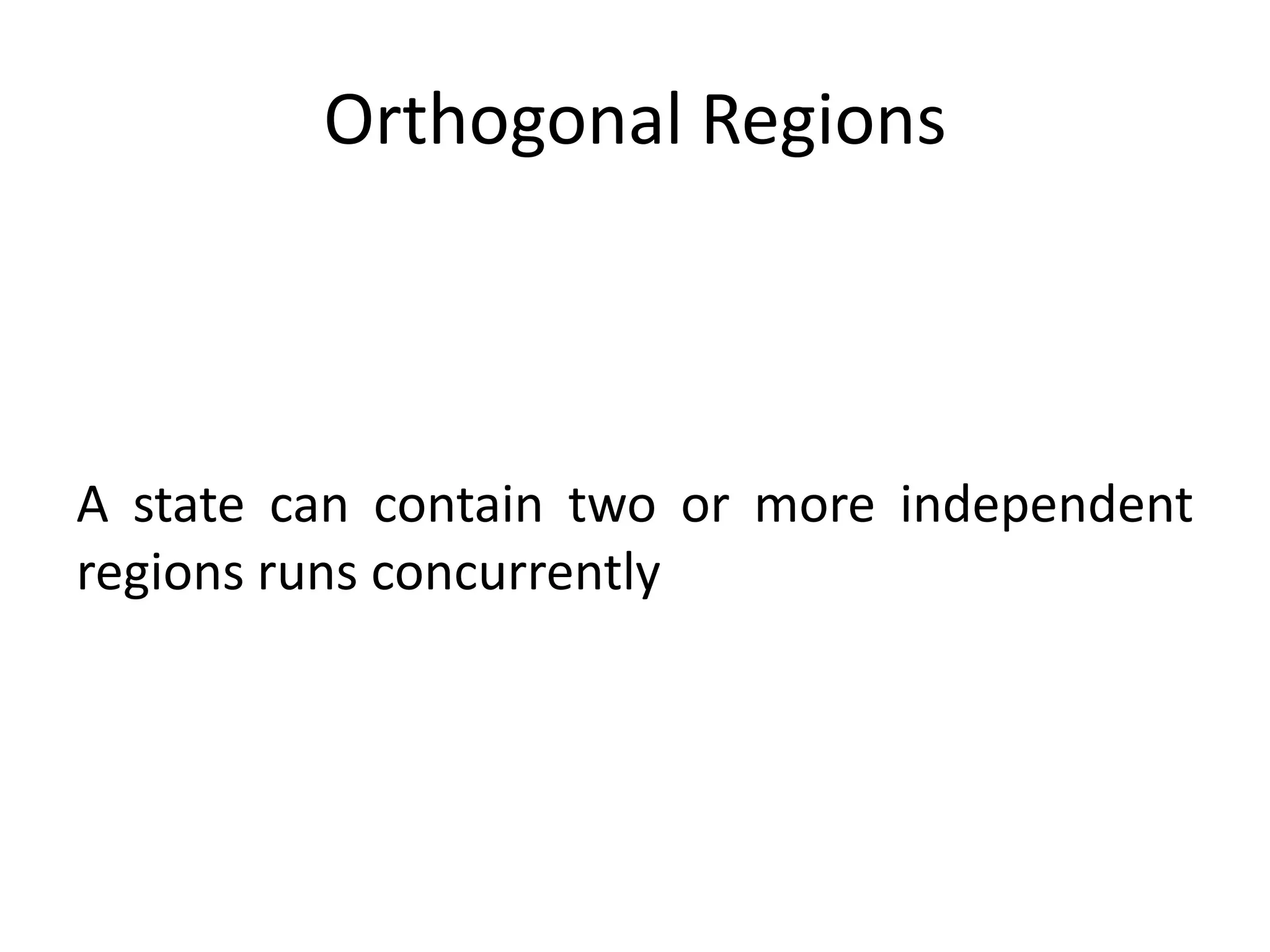 Orthogonal Regions

A state can contain two or more independent regions runs concurrently